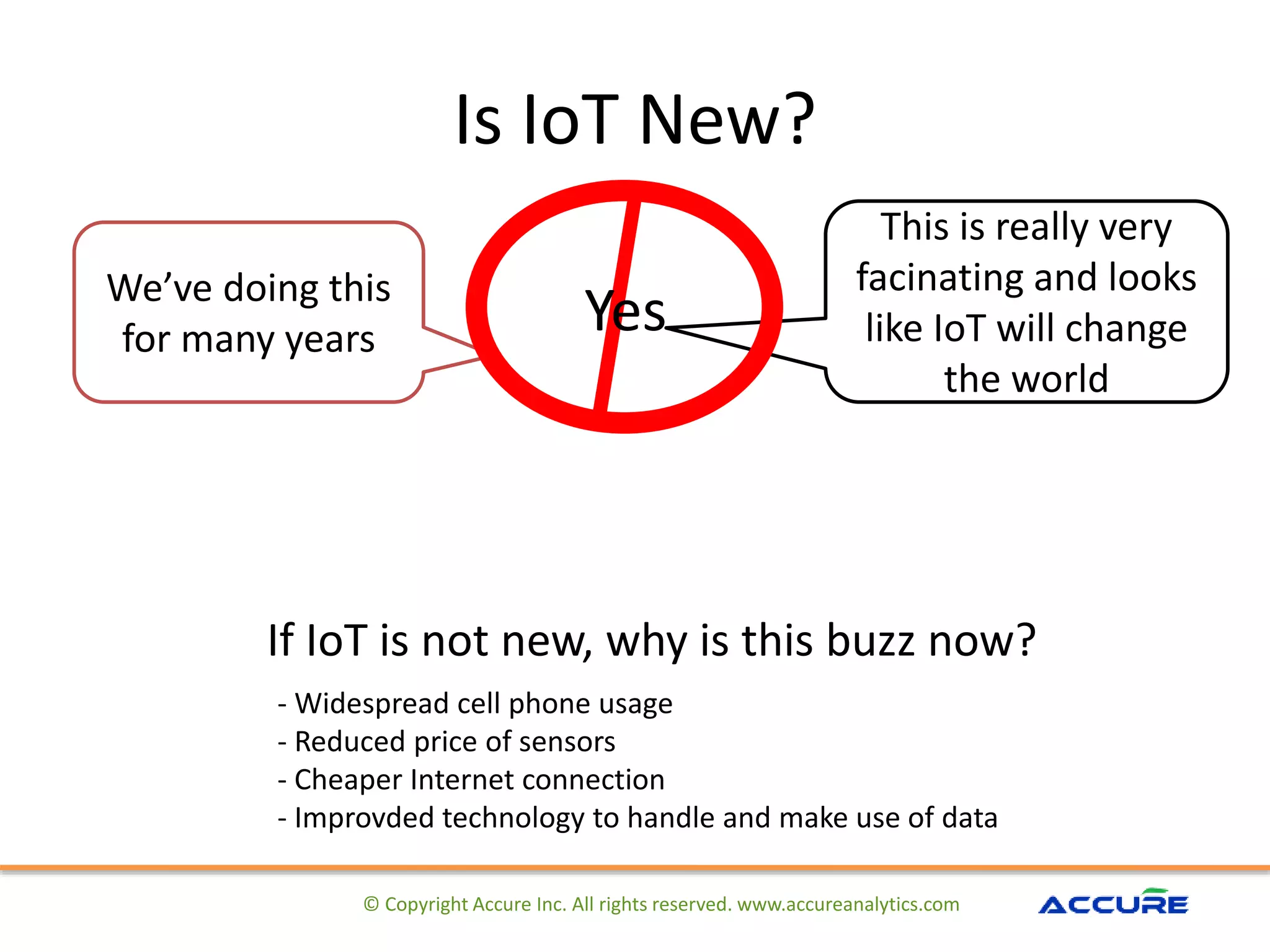 Is IoT New?

We've doing this for many years

Yes

This is really very facinating and looks like IoT will change the world

If IoT is not new, why is this buzz now?

- Widespread cell phone usage
- Reduced price of sensors
- Cheaper Internet connection
- Improvded technology to handle and make use of data

© Copyright Accure Inc. All rights reserved. www.accureanalytics.com

ACCURE